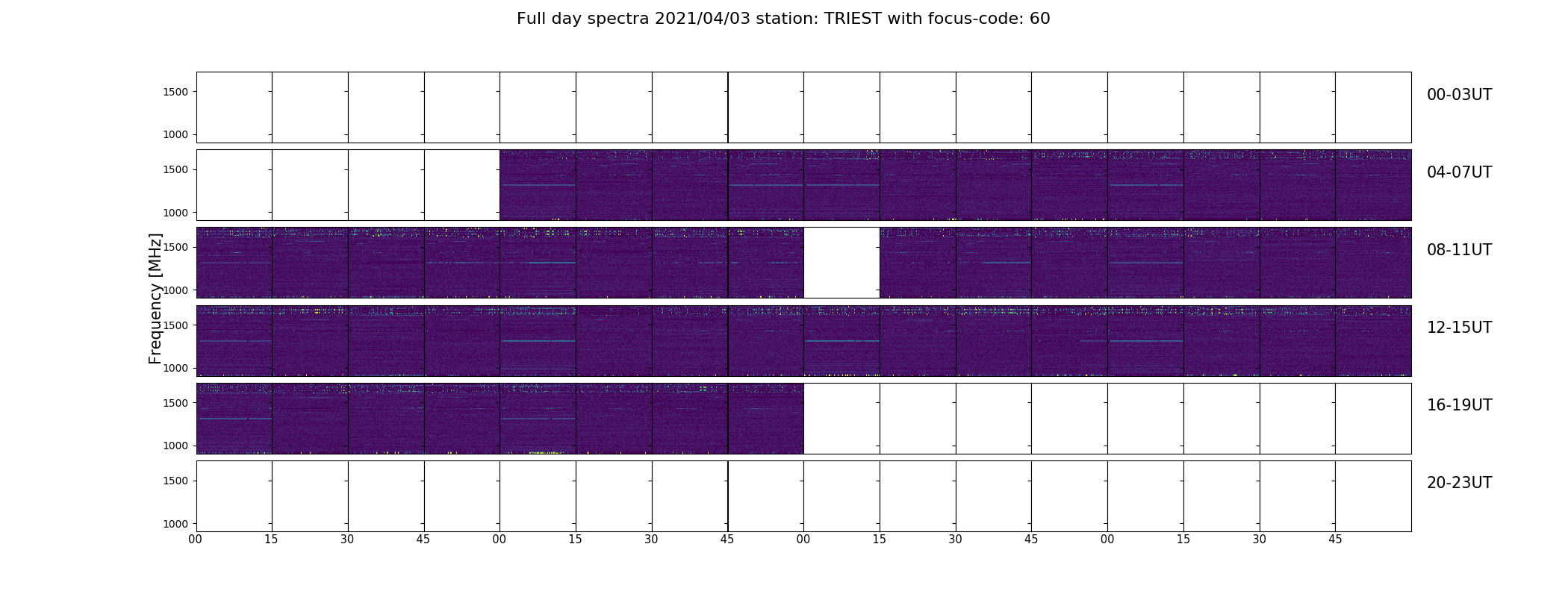 Full day spectra 2021/04/03 station: TRIEST with focus-code: 60

Frequency [MHz]

1500
1000
00-03UT

1500
1000
04-07UT

1500
1000
08-11UT

1500
1000
12-15UT

1500
1000
16-19UT

1500
1000
20-23UT

00 15 30 45 00 15 30 45 00 15 30 45 00 15 30 45